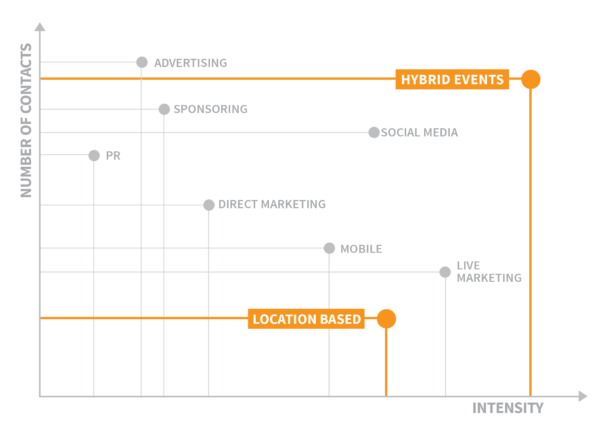 NUMBER OF CONTACTS

ADVERTISING

HYBRID EVENTS

SPONSORING

SOCIAL MEDIA

PR

DIRECT MARKETING

MOBILE

LIVE MARKETING

LOCATION BASED

INTENSITY